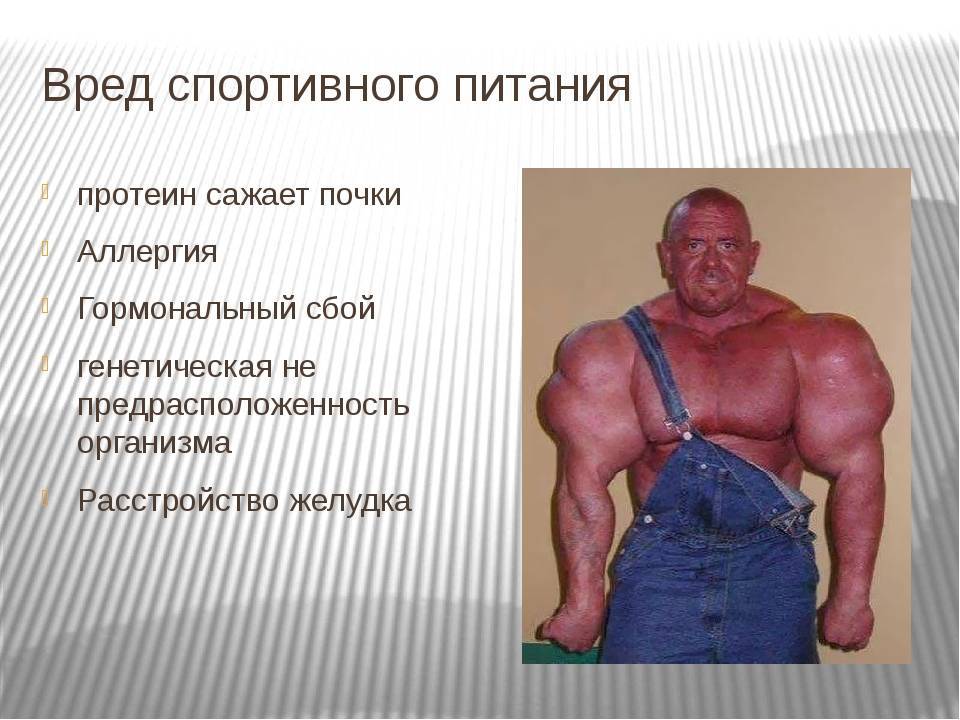 Вред спортивного питания

протеин сажает почки

Аллергия

Гормональный сбой

генетическая не предрасположенность организма

Расстройство желудка